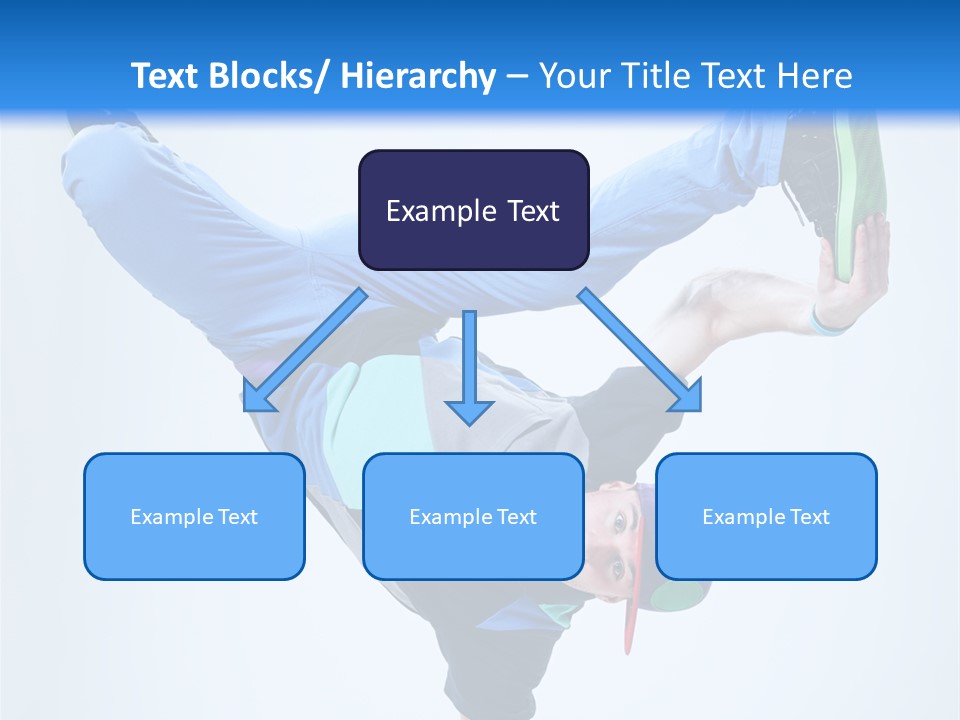 Text Blocks/ Hierarchy – Your Title Text Here

Example Text

Example Text

Example Text

Example Text